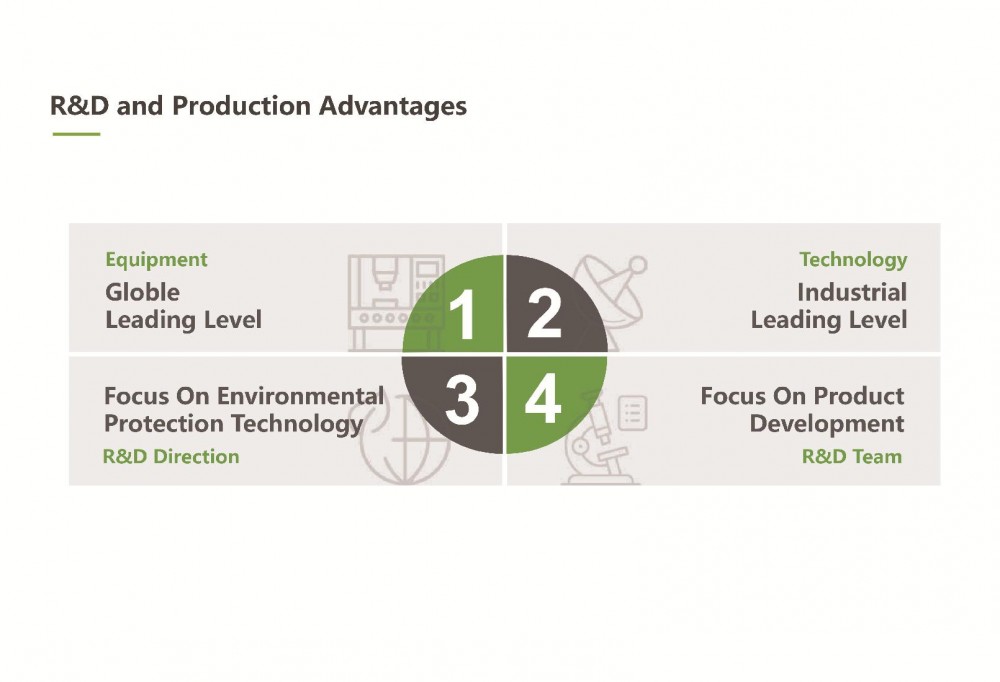 R&D and Production Advantages

Equipment
Globle
Leading Level

1

2

Technology
Industrial
Leading Level

Focus On Environmental
Protection Technology
R&D Direction

3

4

Focus On Product
Development
R&D Team